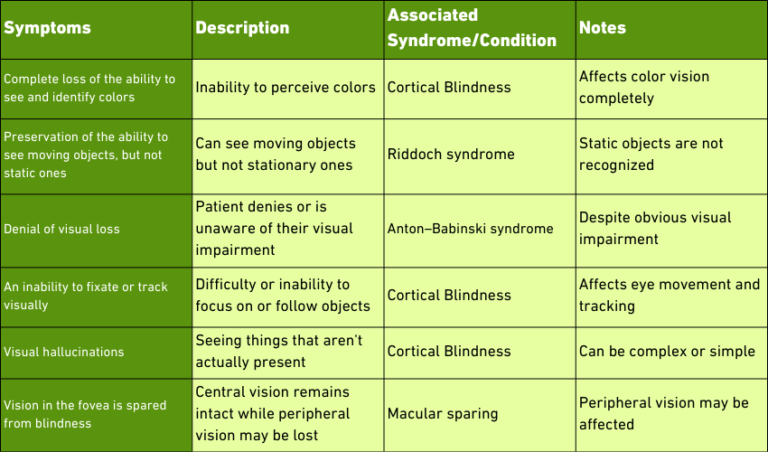 | Symptoms | Description | Associated Syndrome/Condition | Notes |
|---|---|---|---|
| Complete loss of the ability to see and identify colors | Inability to perceive colors | Cortical Blindness | Affects color vision completely |
| Preservation of the ability to see moving objects, but not static ones | Can see moving objects but not stationary ones | Riddoch syndrome | Static objects are not recognized |
| Denial of visual loss | Patient denies or is unaware of their visual impairment | Anton–Babinski syndrome | Despite obvious visual impairment |
| An inability to fixate or track visually | Difficulty or inability to focus on or follow objects | Cortical Blindness | Affects eye movement and tracking |
| Visual hallucinations | Seeing things that aren't actually present | Cortical Blindness | Can be complex or simple |
| Vision in the fovea is spared from blindness | Central vision remains intact while peripheral vision may be lost | Macular sparing | Peripheral vision may be affected |